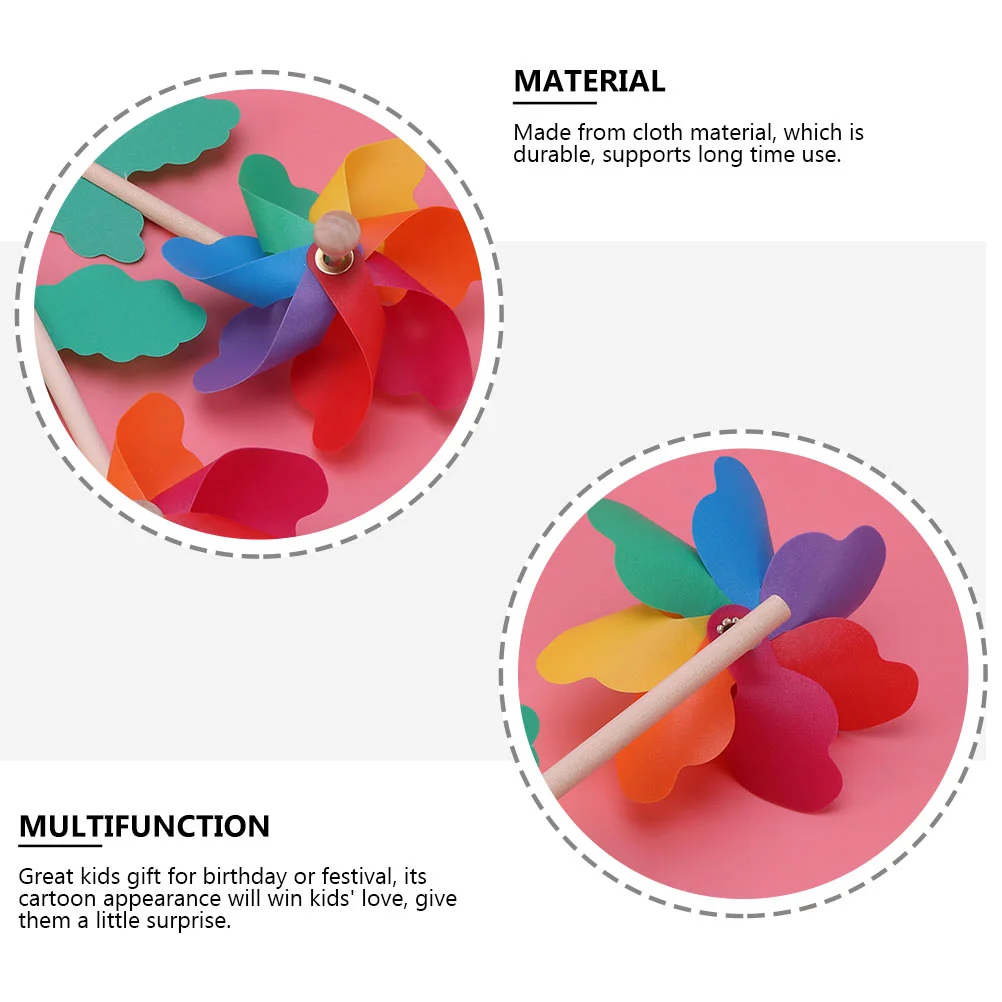 MATERIAL

Made from cloth material, which is durable, supports long time use.

MULTIFUNCTION

Great kids gift for birthday or festival, its cartoon appearance will win kids' love, give them a little surprise.